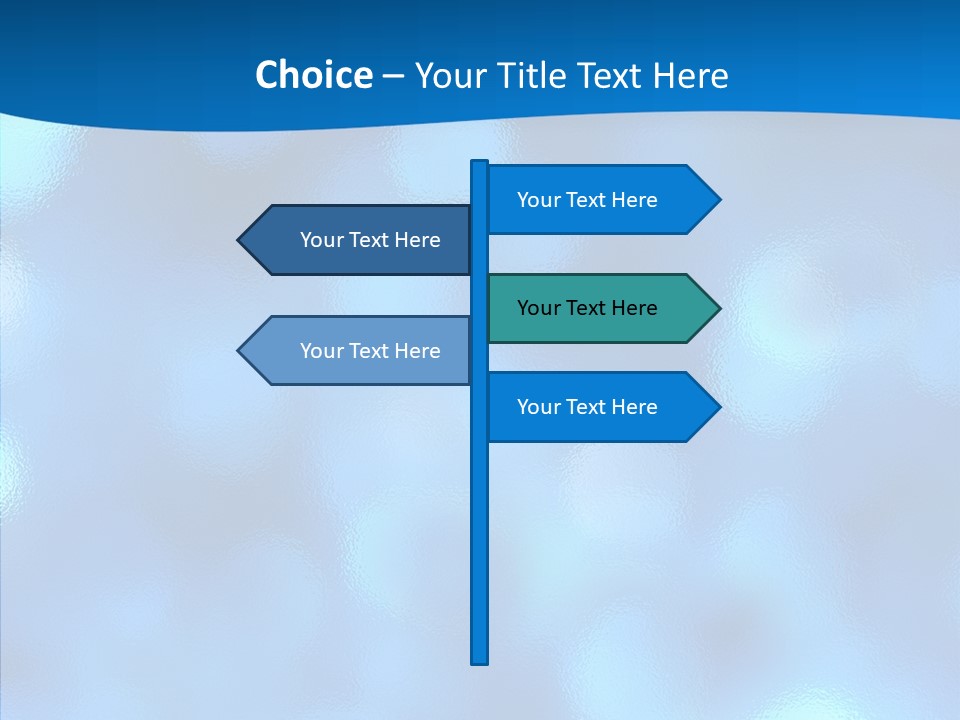 Choice – Your Title Text Here

Your Text Here

Your Text Here

Your Text Here

Your Text Here

Your Text Here